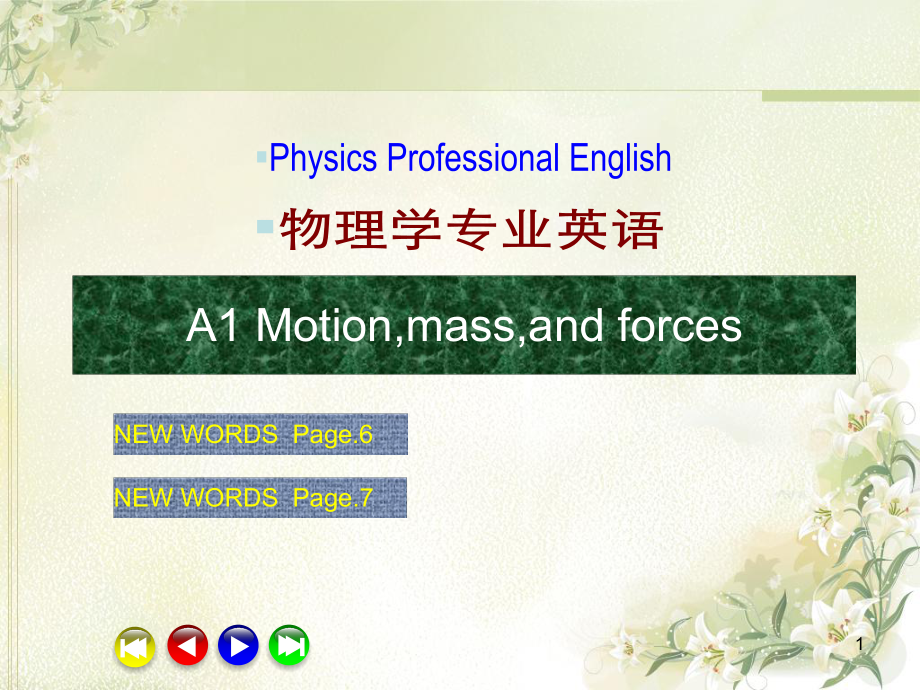 Physics Professional English

物理学专业英语

A1 Motion,mass,and forces

NEW WORDS Page.6

NEW WORDS Page.7

1